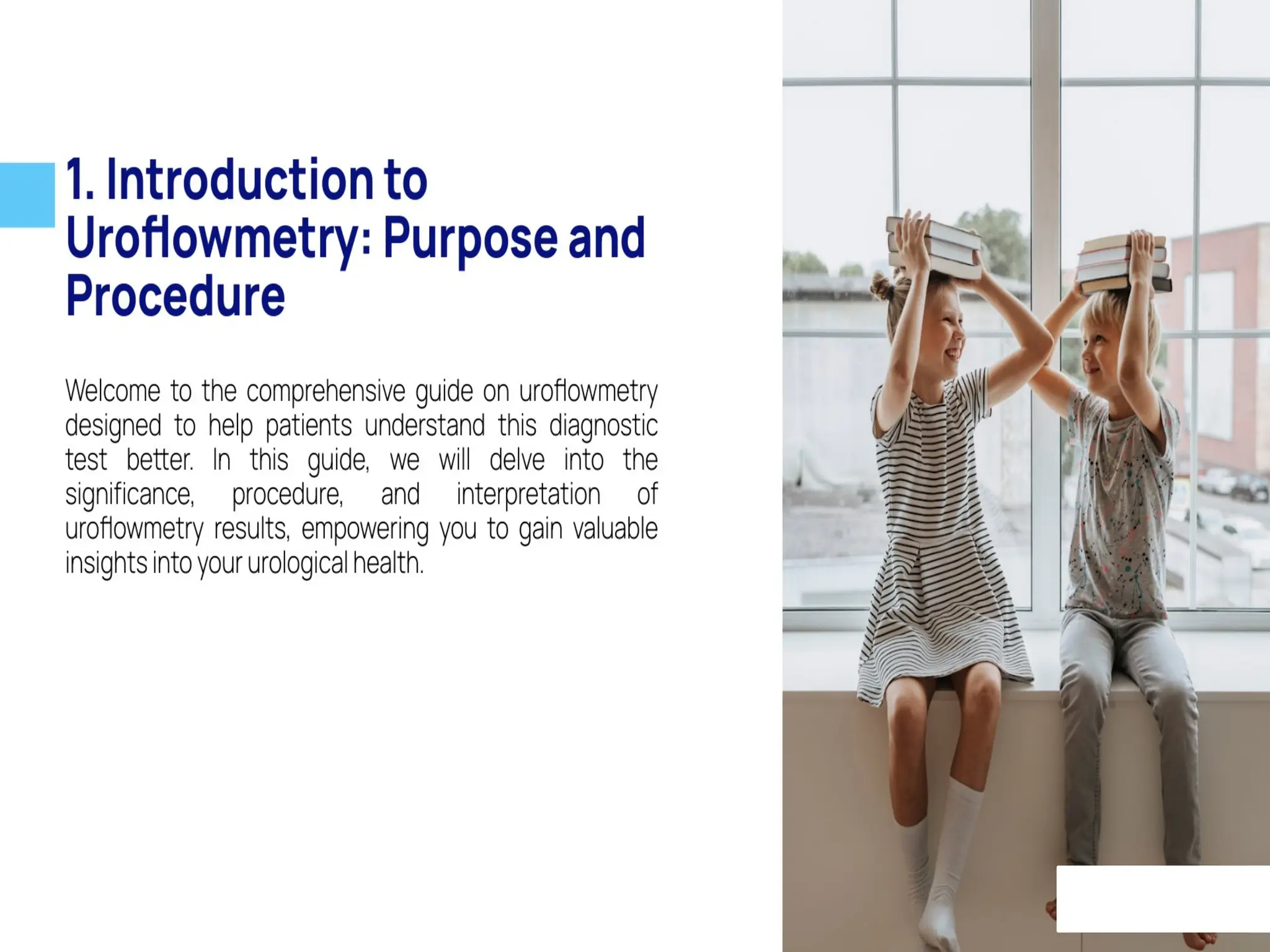 1. Introduction to Uroflowmetry: Purpose and Procedure

Welcome to the comprehensive guide on uroflowmetry designed to help patients understand this diagnostic test better. In this guide, we will delve into the significance, procedure, and interpretation of uroflowmetry results, empowering you to gain valuable insights into your urological health.